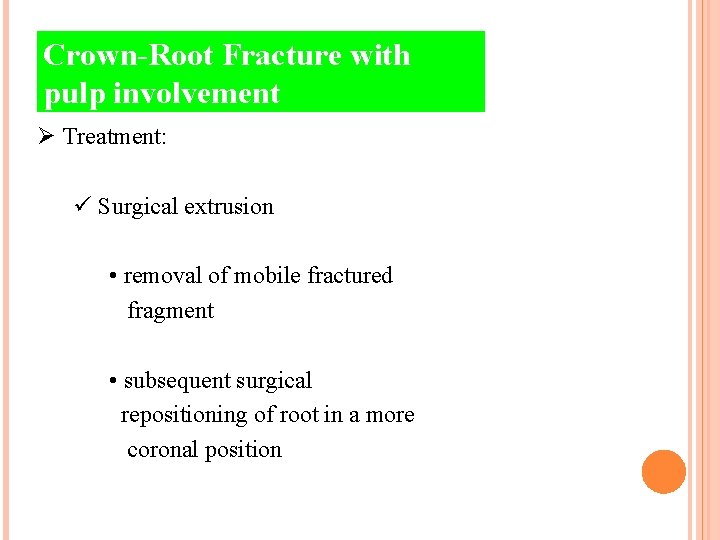 Crown-Root Fracture with pulp involvement

➢ Treatment:

✓ Surgical extrusion

• removal of mobile fractured fragment

• subsequent surgical repositioning of root in a more coronal position